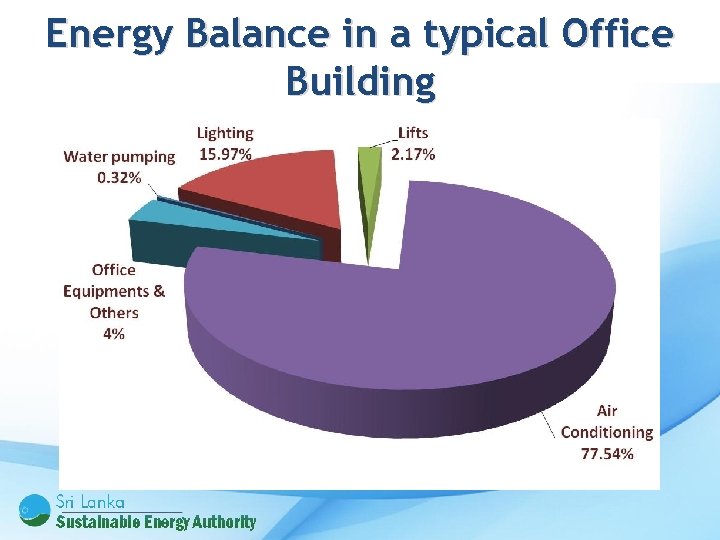 Energy Balance in a typical Office Building

Lighting
15.97%

Lifts
2.17%

Water pumping
0.32%

Office
Equipments &
Others
4%

Air
Conditioning
77.54%

Sri Lanka
Sustainable Energy Authority